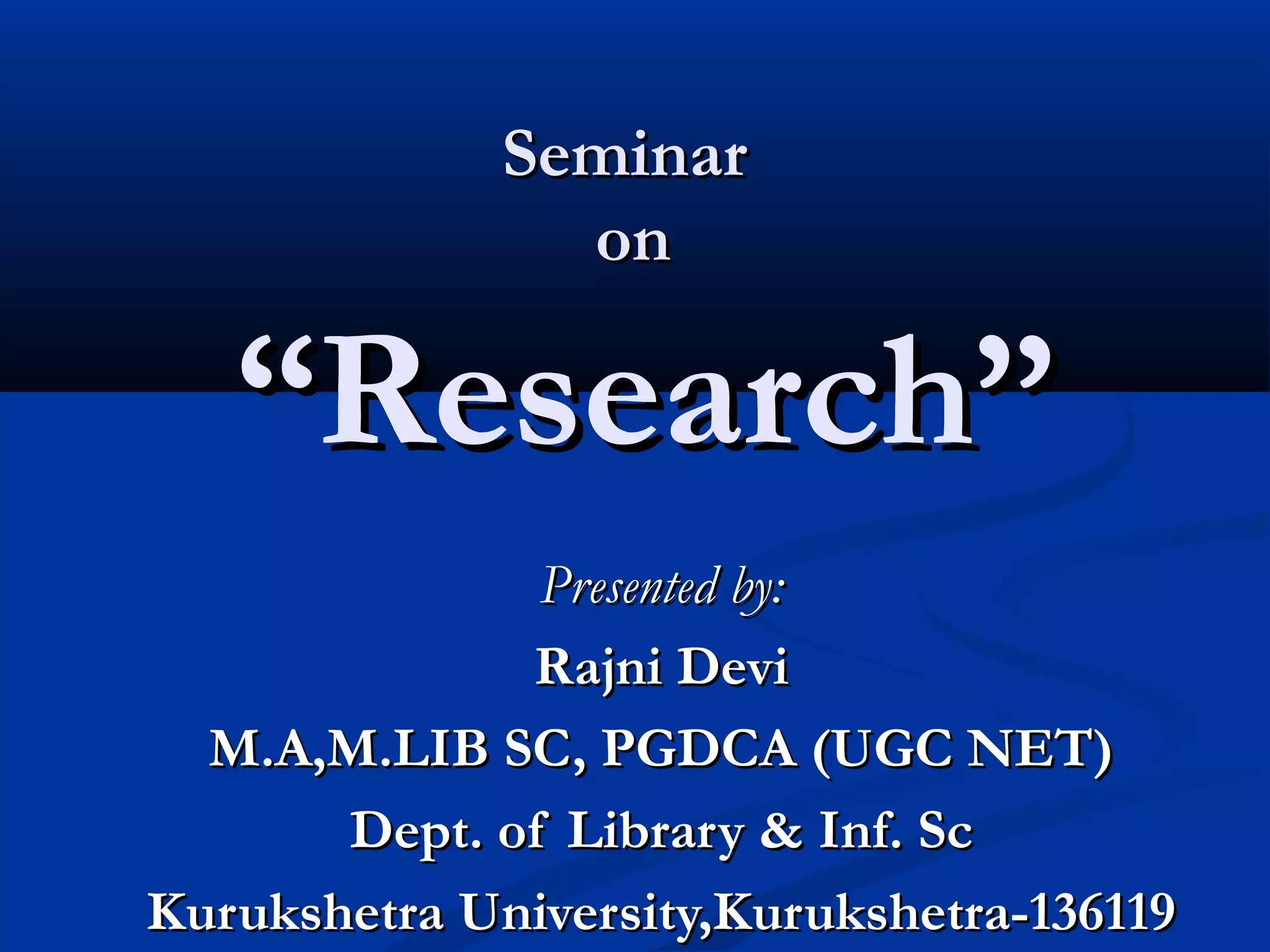 Seminar
on
“Research”

Presented by:
Rajni Devi
M.A,M.LIB SC, PGDCA (UGC NET)
Dept. of Library & Inf. Sc
Kurukshetra University,Kurukshetra-136119